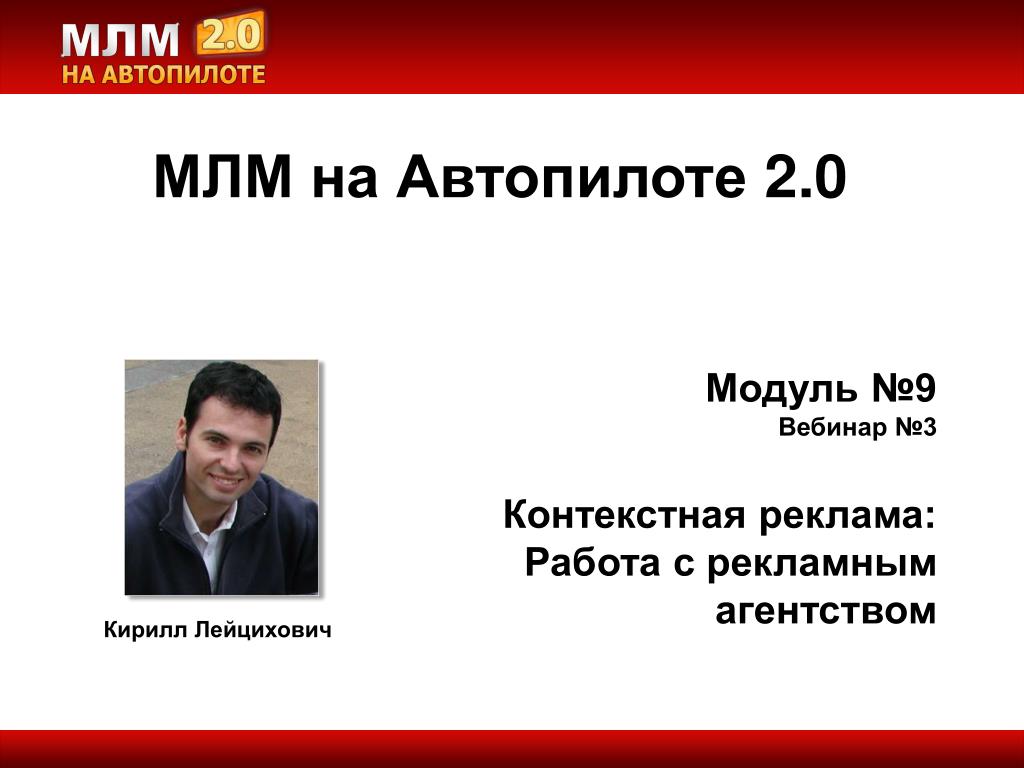 МЛМ 2.0
НА АВТОПИЛОТЕ

МЛМ на Автопилоте 2.0

Модуль №9
Вебинар №3

Контекстная реклама: Работа с рекламным агентством

Кирилл Лейцихович